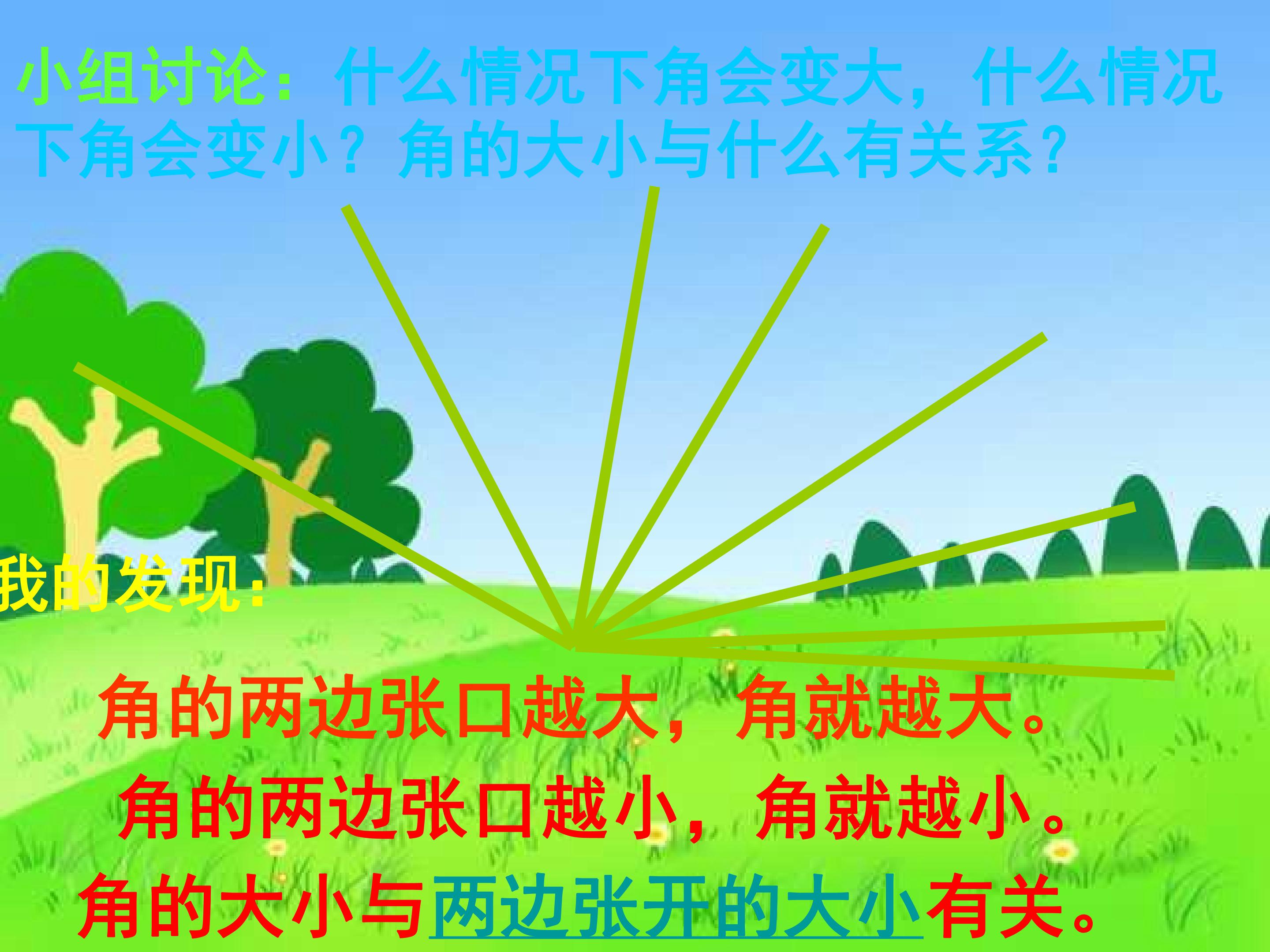 小组讨论：什么情况下角会变大，什么情况下角会变小？角的大小与什么有关系？

我的发现：

角的两边张口越大，角就越大。

角的两边张口越小，角就越小。

角的大小与两边张开的大小有关。